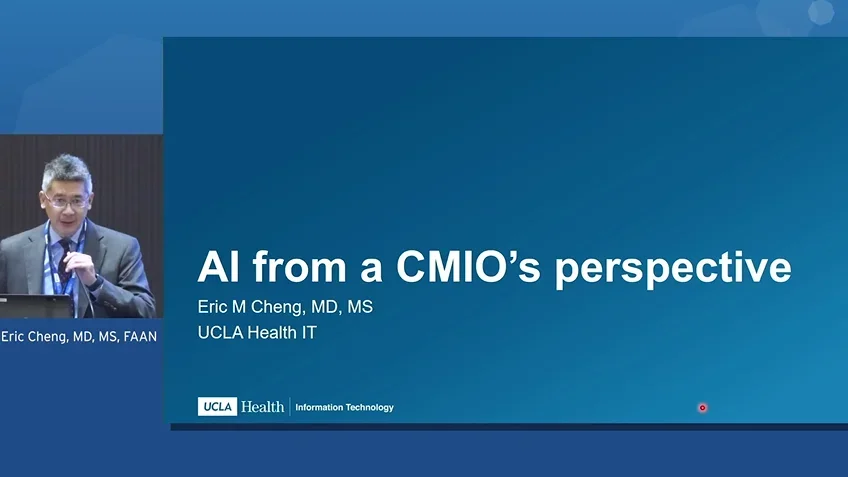 Eric Cheng, MD, MS, FAAN

AI from a CMIO's perspective

Eric M Cheng, MD, MS

UCLA Health IT

UCLA Health | Information Technology